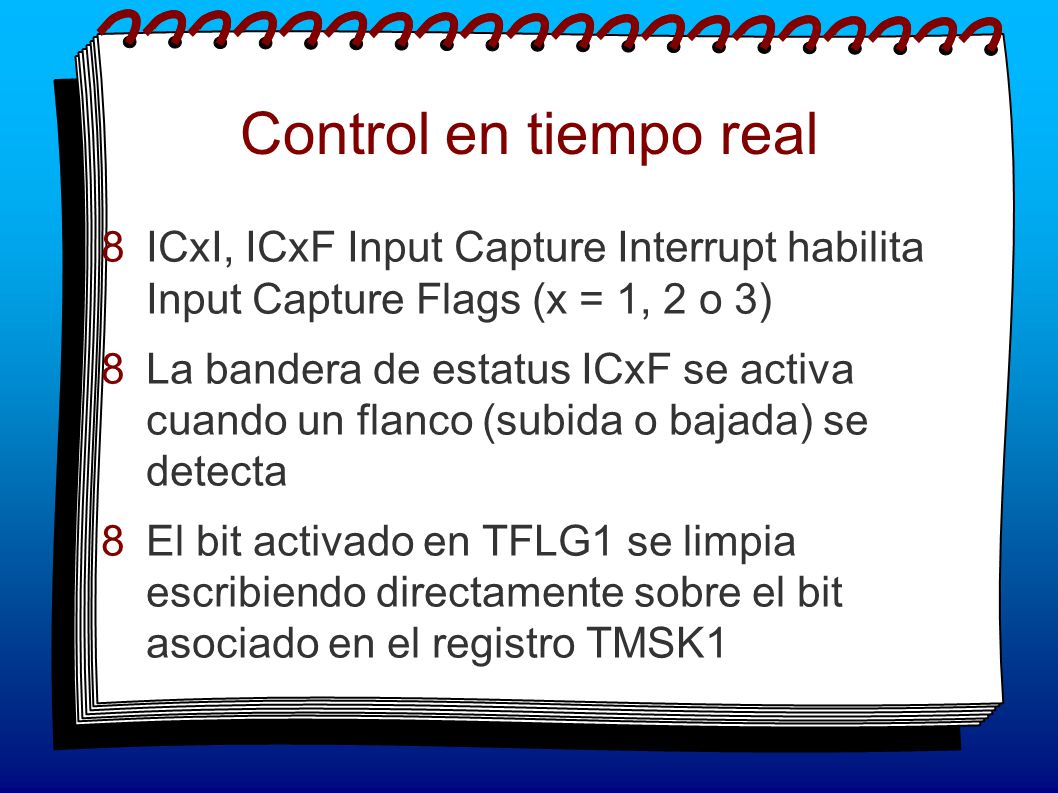 Control en tiempo real

8 ICxI, ICxF Input Capture Interrupt habilita Input Capture Flags (x = 1, 2 o 3)

8 La bandera de estatus ICxF se activa cuando un flanco (subida o bajada) se detecta

8 El bit activado en TFLG1 se limpia escribiendo directamente sobre el bit asociado en el registro TMSK1